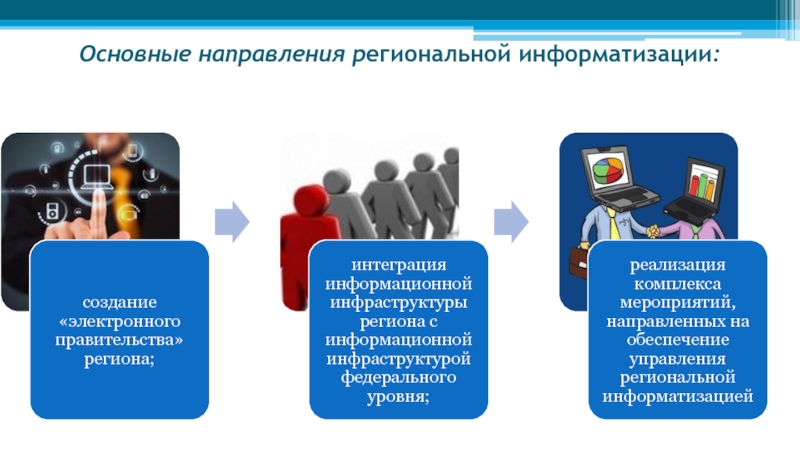 Основные направления региональной информатизации:

создание «электронного правительства» региона;

интеграция информационной инфраструктуры региона с информационной инфраструктурой федерального уровня;

реализация комплекса мероприятий, направленных на обеспечение управления региональной информатизацией